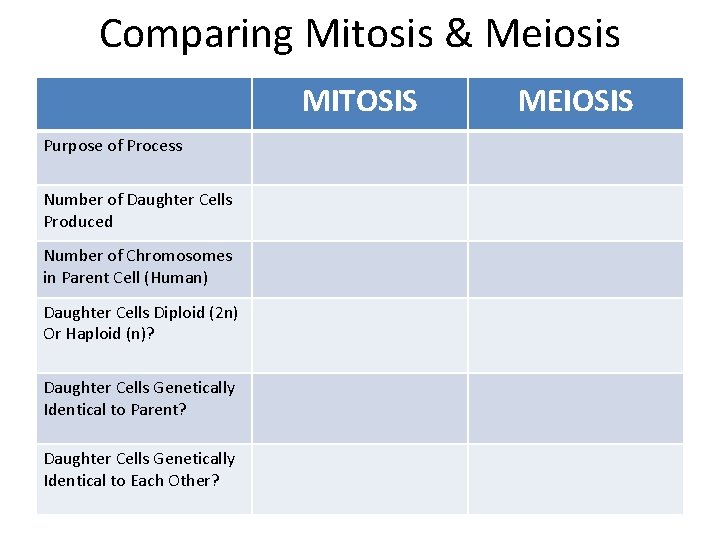 Comparing Mitosis & Meiosis

| | MITOSIS | MEIOSIS |
|---|---|---|
| Purpose of Process | | |
| Number of Daughter Cells Produced | | |
| Number of Chromosomes in Parent Cell (Human) | | |
| Daughter Cells Diploid (2n) Or Haploid (n)? | | |
| Daughter Cells Genetically Identical to Parent? | | |
| Daughter Cells Genetically Identical to Each Other? | | |